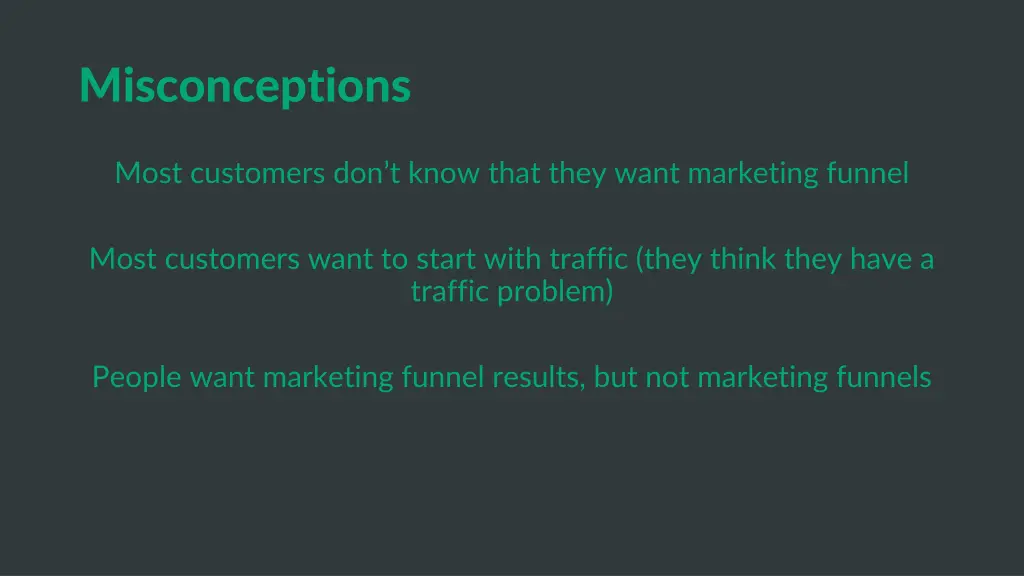 Misconceptions

Most customers don’t know that they want marketing funnel

Most customers want to start with traffic (they think they have a traffic problem)

People want marketing funnel results, but not marketing funnels